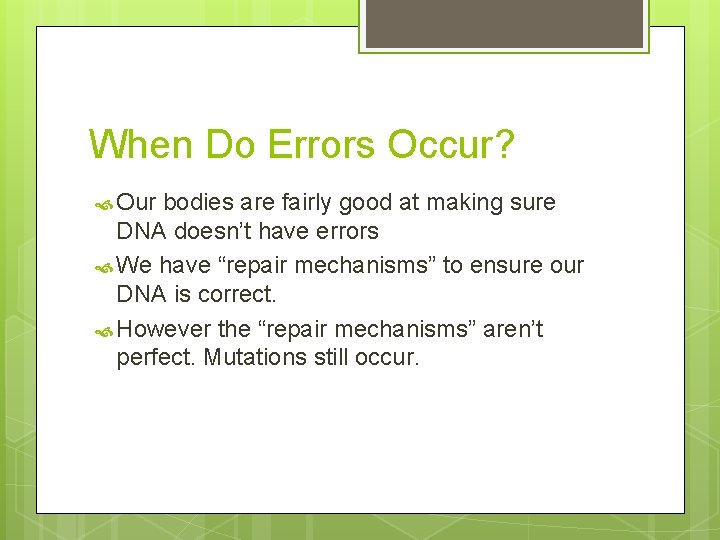 When Do Errors Occur?

Our bodies are fairly good at making sure DNA doesn’t have errors

We have “repair mechanisms” to ensure our DNA is correct.

However the “repair mechanisms” aren’t perfect. Mutations still occur.